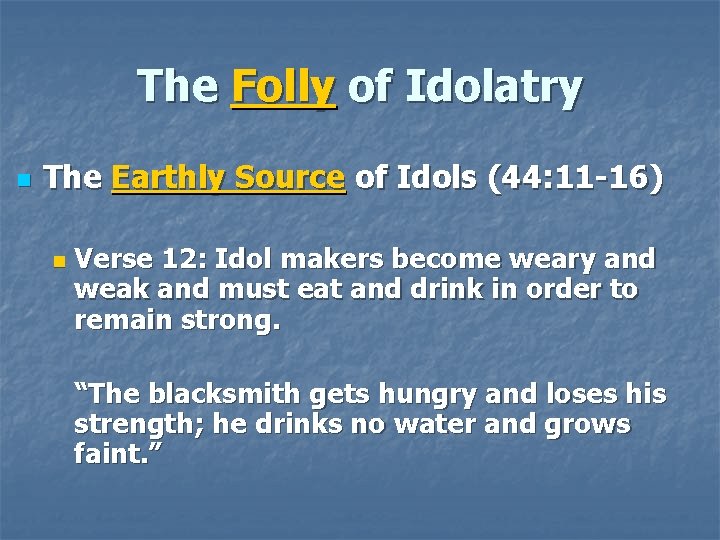 The Folly of Idolatry

The Earthly Source of Idols (44:11-16)

Verse 12: Idol makers become weary and weak and must eat and drink in order to remain strong.

“The blacksmith gets hungry and loses his strength; he drinks no water and grows faint.”